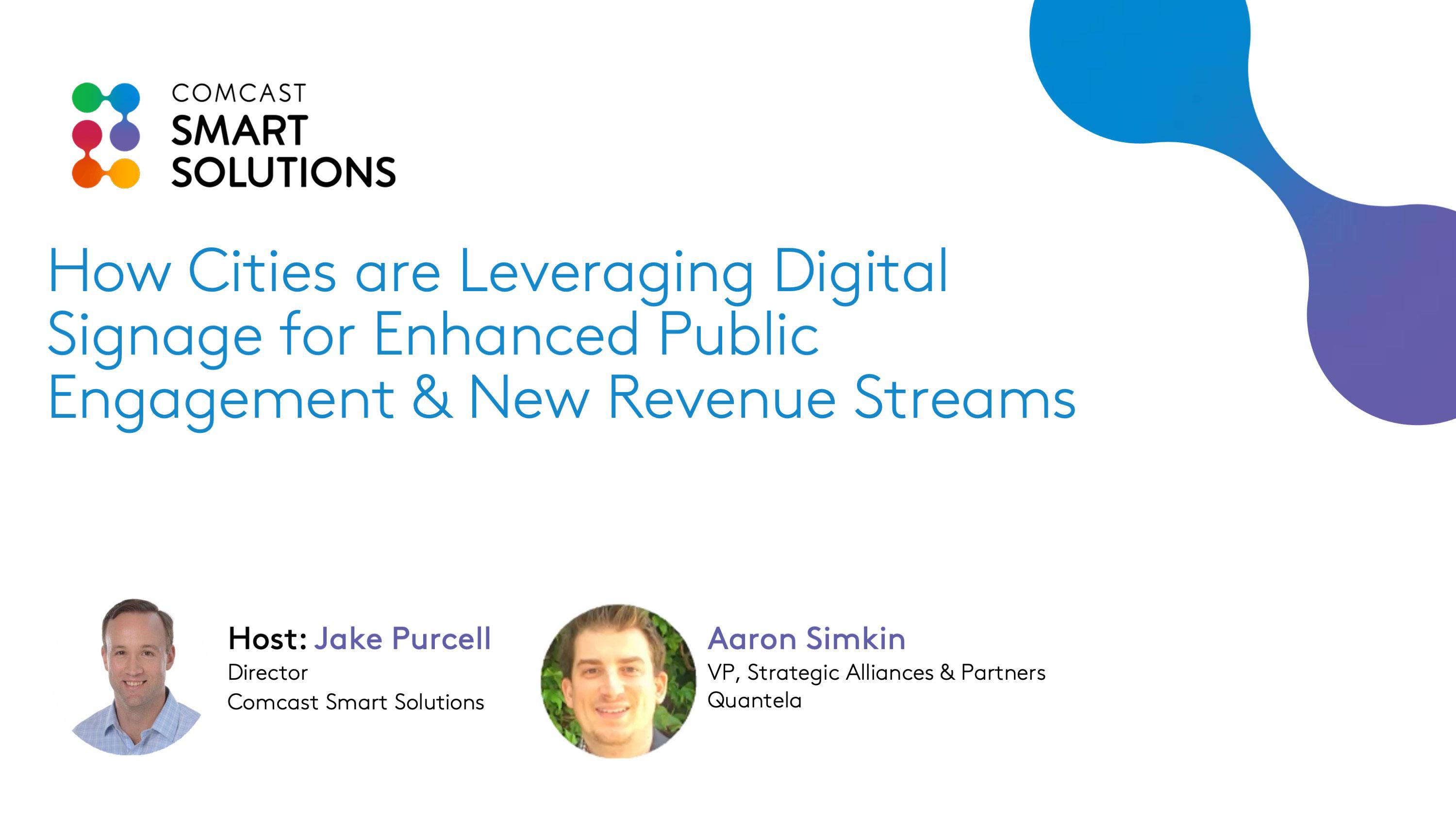 COMCAST
SMART
SOLUTIONS

How Cities are Leveraging Digital Signage for Enhanced Public Engagement & New Revenue Streams

Host: Jake Purcell
Director
Comcast Smart Solutions

Aaron Simkin
VP, Strategic Alliances & Partners
Quantela